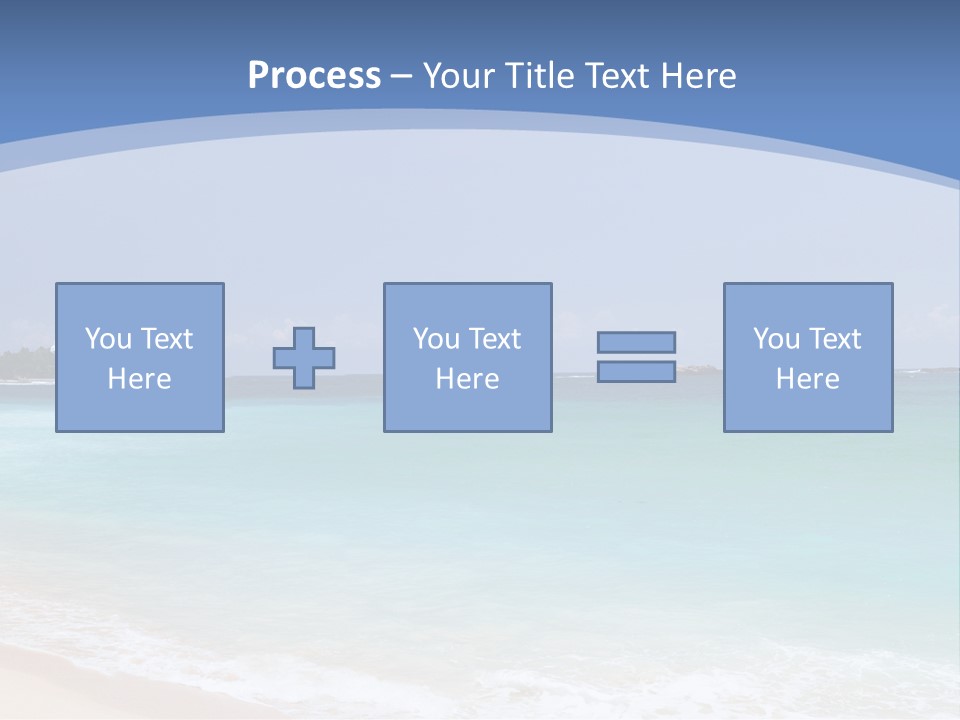 Process – Your Title Text Here

You Text Here

You Text Here

You Text Here